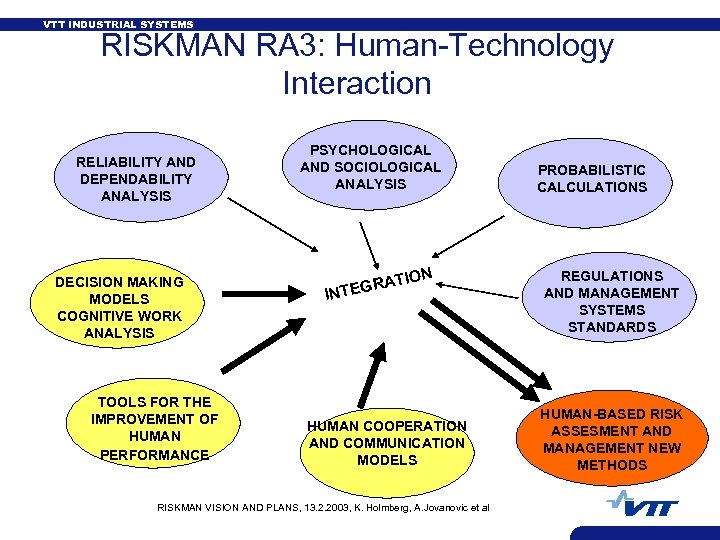 VTT INDUSTRIAL SYSTEMS

RISKMAN RA3: Human-Technology Interaction

RELIABILITY AND DEPENDABILITY ANALYSIS

PSYCHOLOGICAL AND SOCIOLOGICAL ANALYSIS

PROBABILISTIC CALCULATIONS

DECISION MAKING MODELS COGNITIVE WORK ANALYSIS

INTEGRATION

REGULATIONS AND MANAGEMENT SYSTEMS STANDARDS

TOOLS FOR THE IMPROVEMENT OF HUMAN PERFORMANCE

HUMAN COOPERATION AND COMMUNICATION MODELS

HUMAN-BASED RISK ASSESMENT AND MANAGEMENT NEW METHODS

RISKMAN VISION AND PLANS, 13.2.2003, K. Holmberg, A.Jovanovic et al

VTT